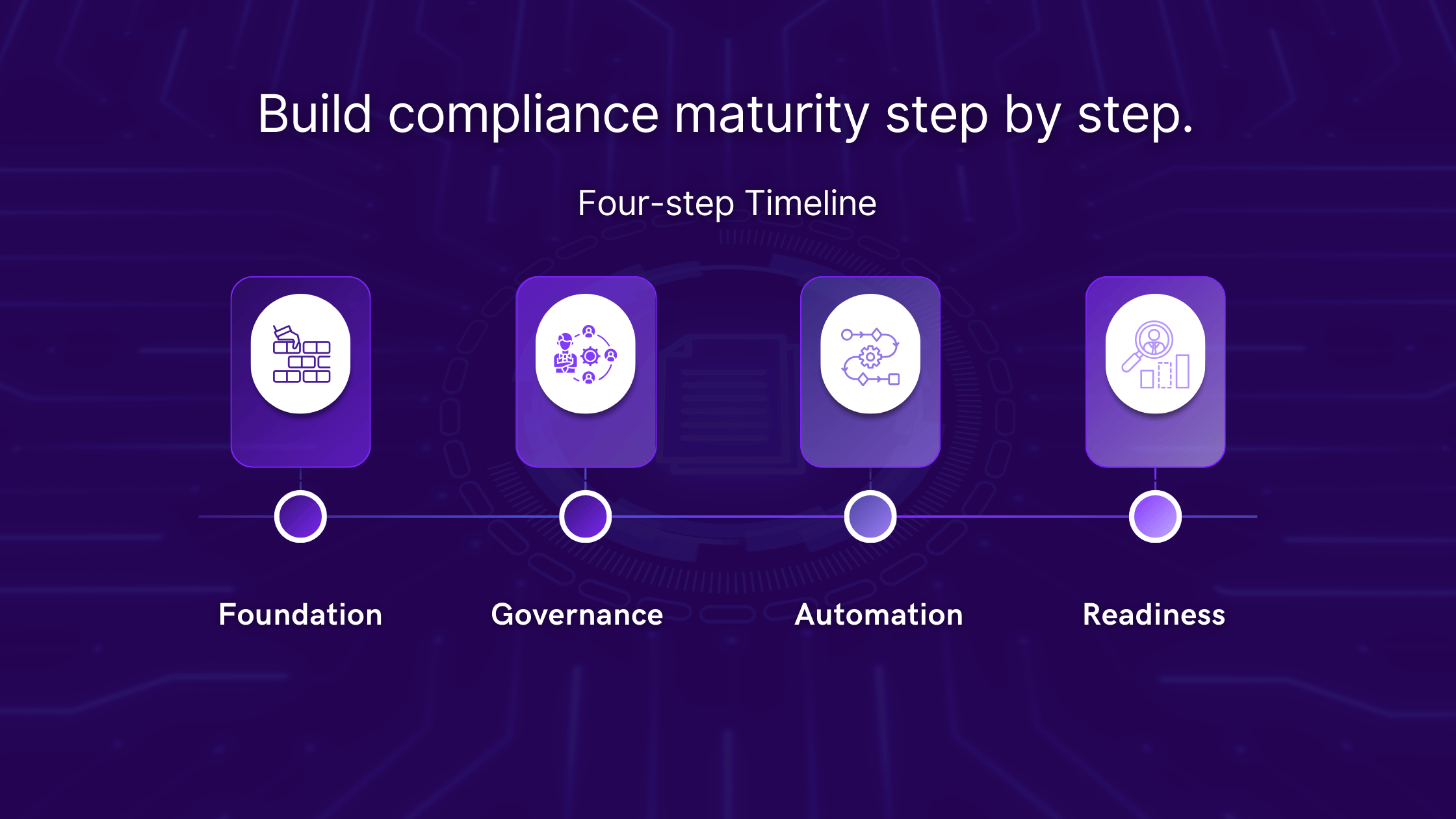 Build compliance maturity step by step.

Four-step Timeline

Foundation

Governance

Automation

Readiness